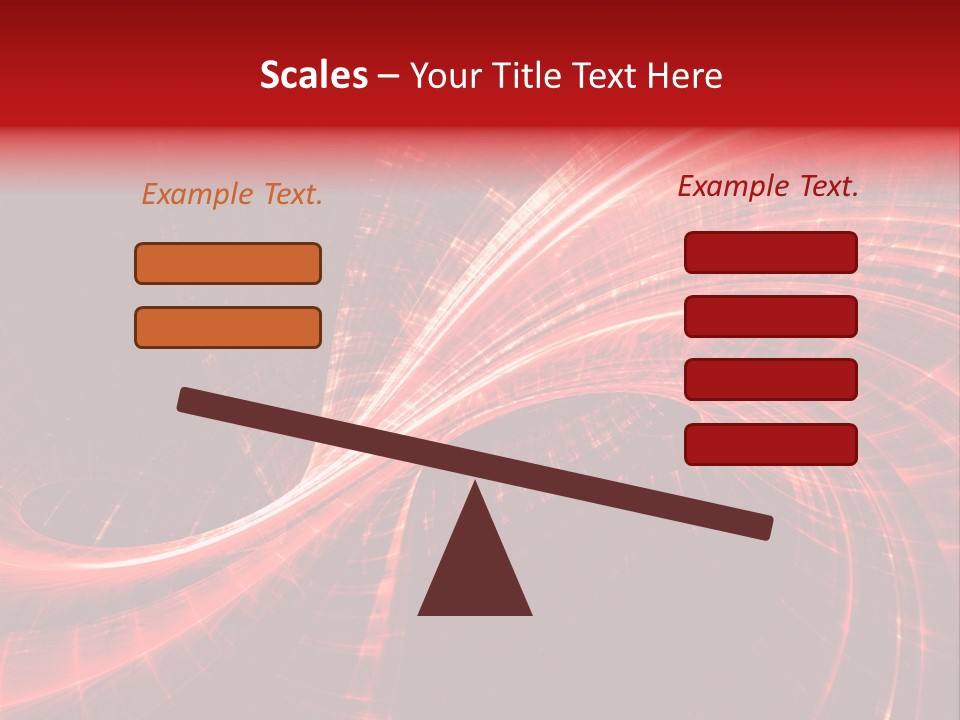 Scales – Your Title Text Here

Example Text.

Example Text.